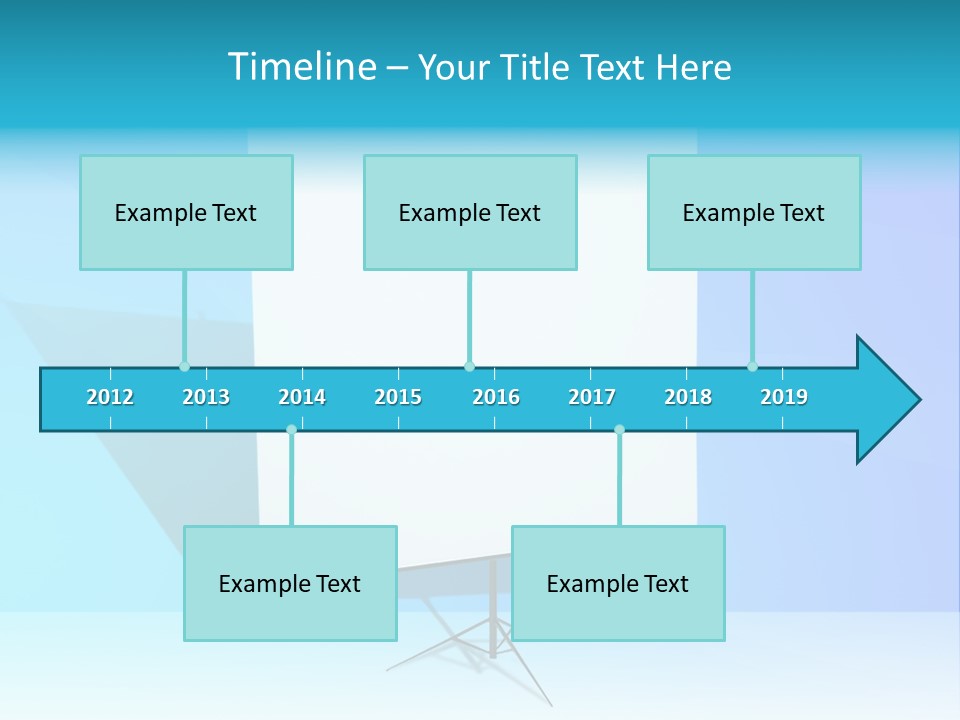 Timeline – Your Title Text Here

Example Text

Example Text

Example Text

2012 2013 2014 2015 2016 2017 2018 2019

Example Text

Example Text